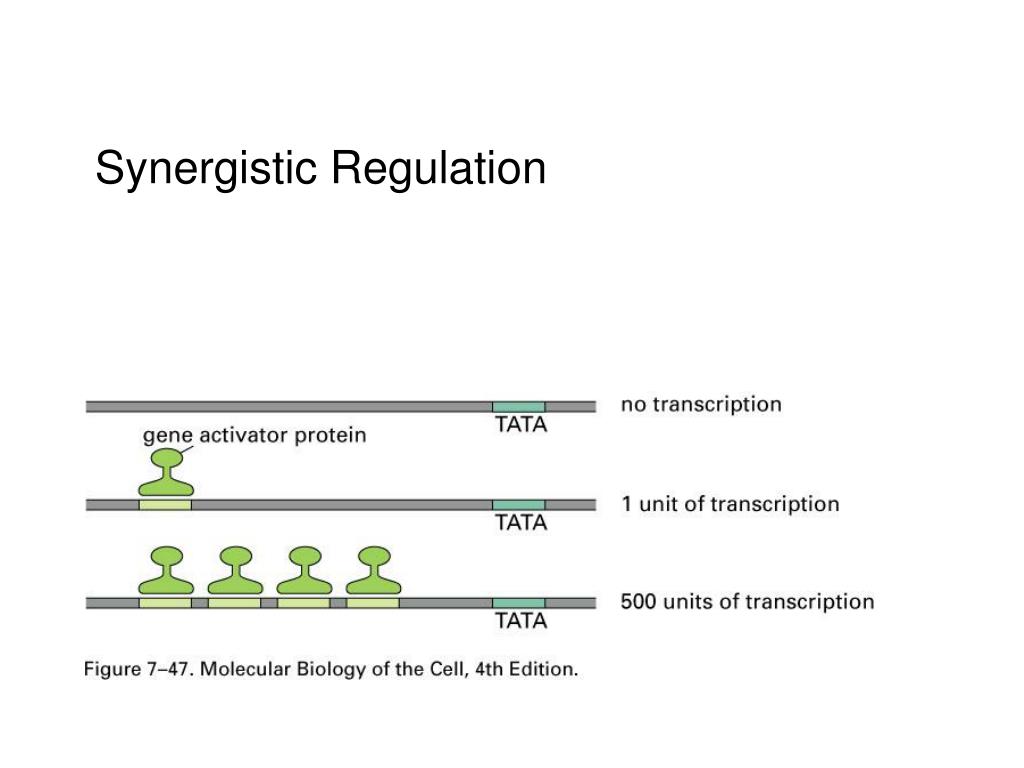 Synergistic Regulation

TATA

no transcription

gene activator protein

TATA

1 unit of transcription

TATA

500 units of transcription

Figure 7–47. Molecular Biology of the Cell, 4th Edition.